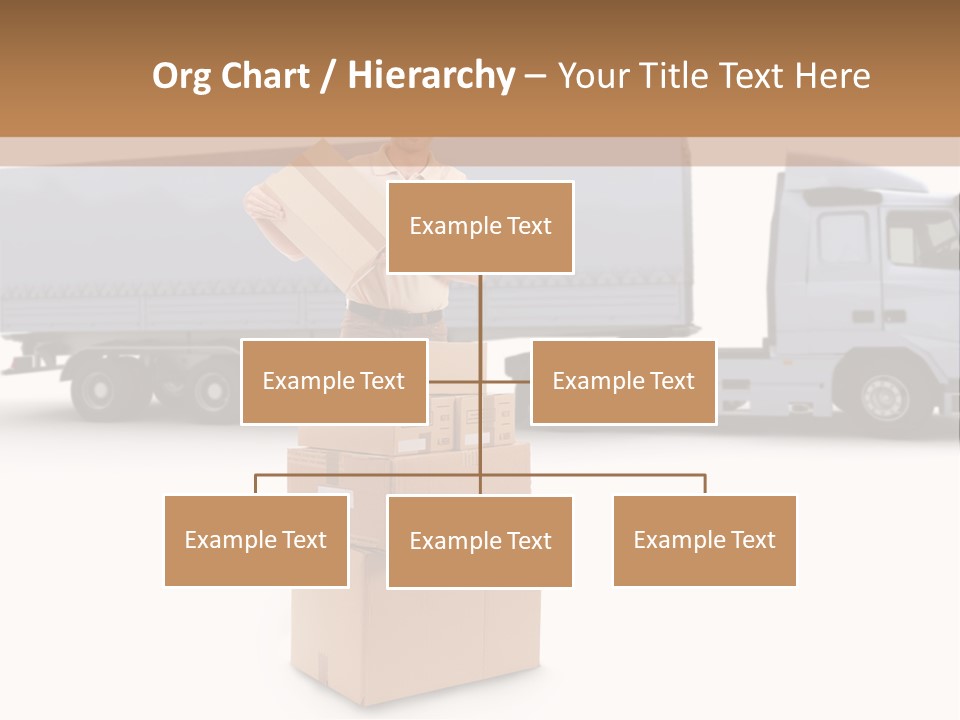 Org Chart / Hierarchy – Your Title Text Here

Example Text

Example Text

Example Text

Example Text

Example Text

Example Text